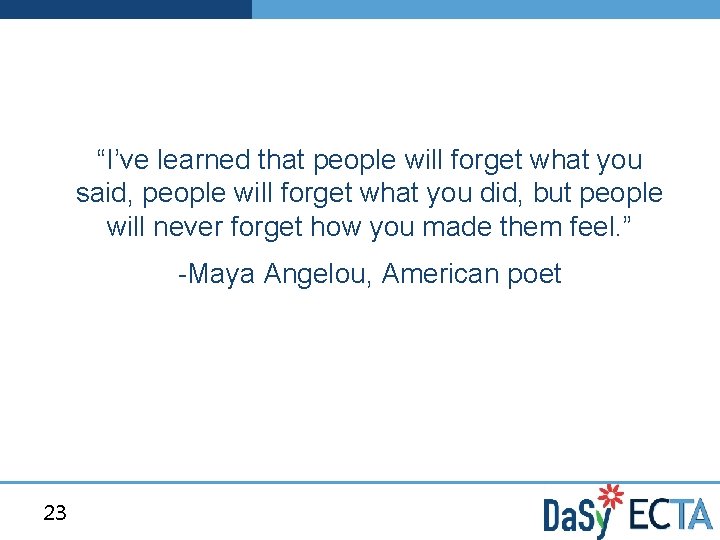 “I’ve learned that people will forget what you said, people will forget what you did, but people will never forget how you made them feel.”

-Maya Angelou, American poet

23

DaSy ECTA